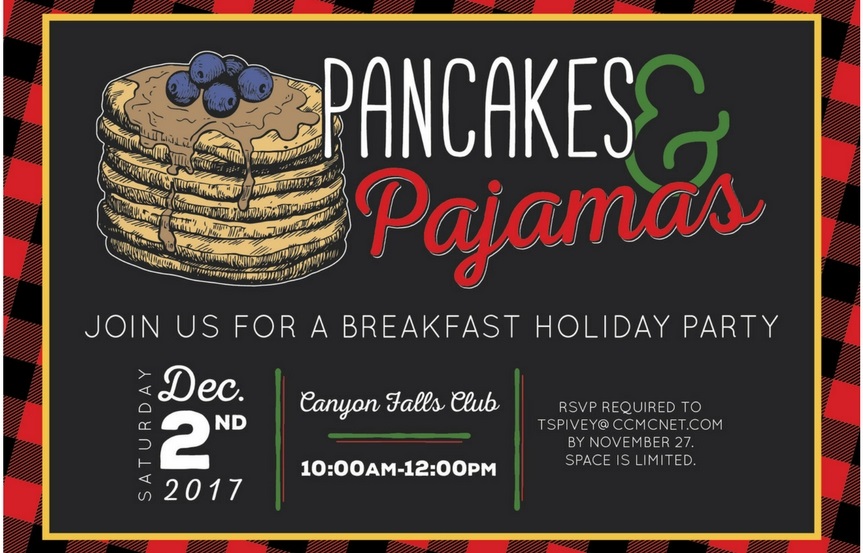 PANCAKES & Pajamas

JOIN US FOR A BREAKFAST HOLIDAY PARTY

SATURDAY Dec. 2ND 2017

Canyon Falls Club

10:00AM-12:00PM

RSVP REQUIRED TO TSPIVEY@CCMCNET.COM BY NOVEMBER 27. SPACE IS LIMITED.